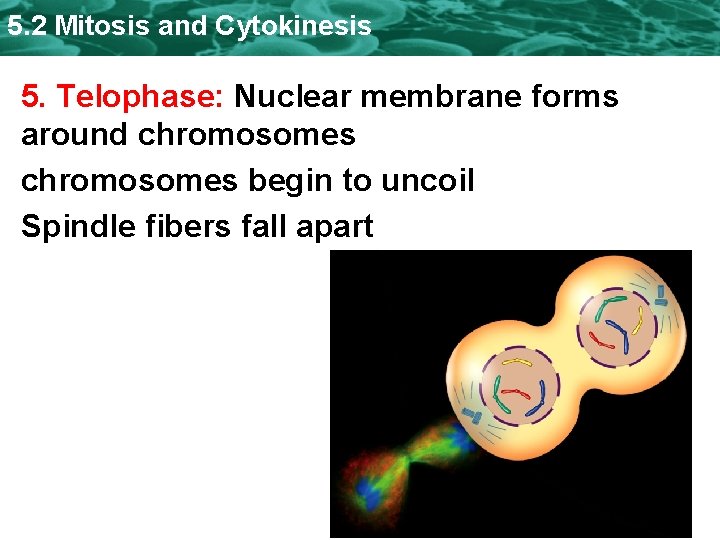 5.2 Mitosis and Cytokinesis

5. Telophase: Nuclear membrane forms around chromosomes

chromosomes begin to uncoil

Spindle fibers fall apart